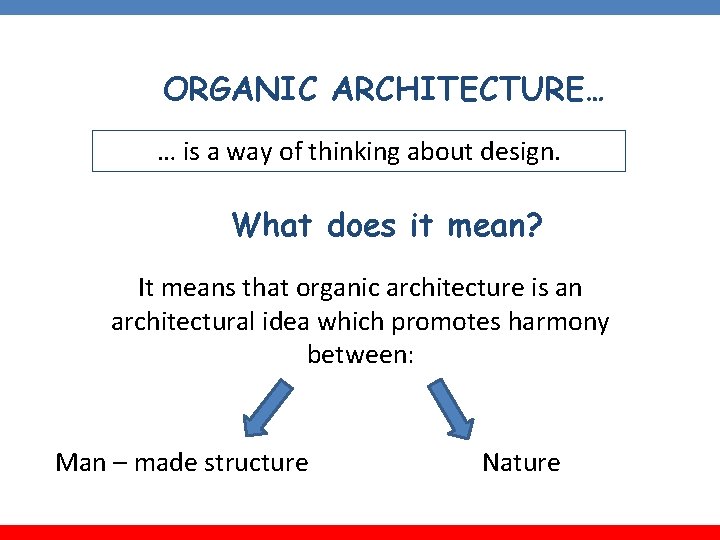 ORGANIC ARCHITECTURE…

… is a way of thinking about design.

What does it mean?

It means that organic architecture is an architectural idea which promotes harmony between:

Man – made structure

Nature